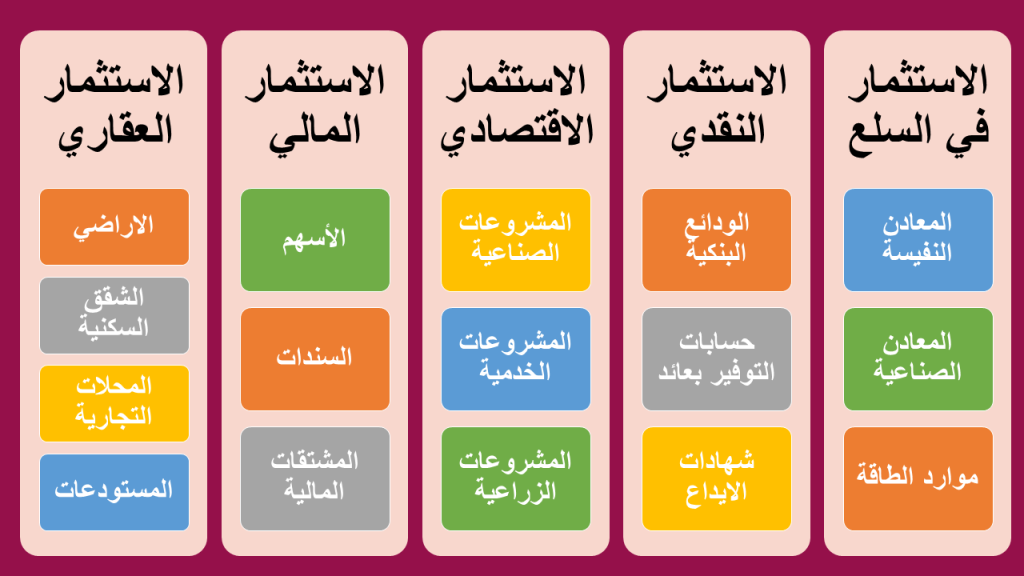 الاستثمار في السلع

المعادن النفيسة

المعادن الصناعية

موارد الطاقة

الاستثمار النقدي

الودائع البنكية

حسابات التوفير بعائد

شهادات الايداع

الاستثمار الاقتصادي

المشروعات الصناعية

المشروعات الخدمية

المشروعات الزراعية

الاستثمار المالي

الأسهم

السندات

المشتقات المالية

الاستثمار العقاري

الاراضي

الشقق السكنية

المحلات التجارية

المستودعات